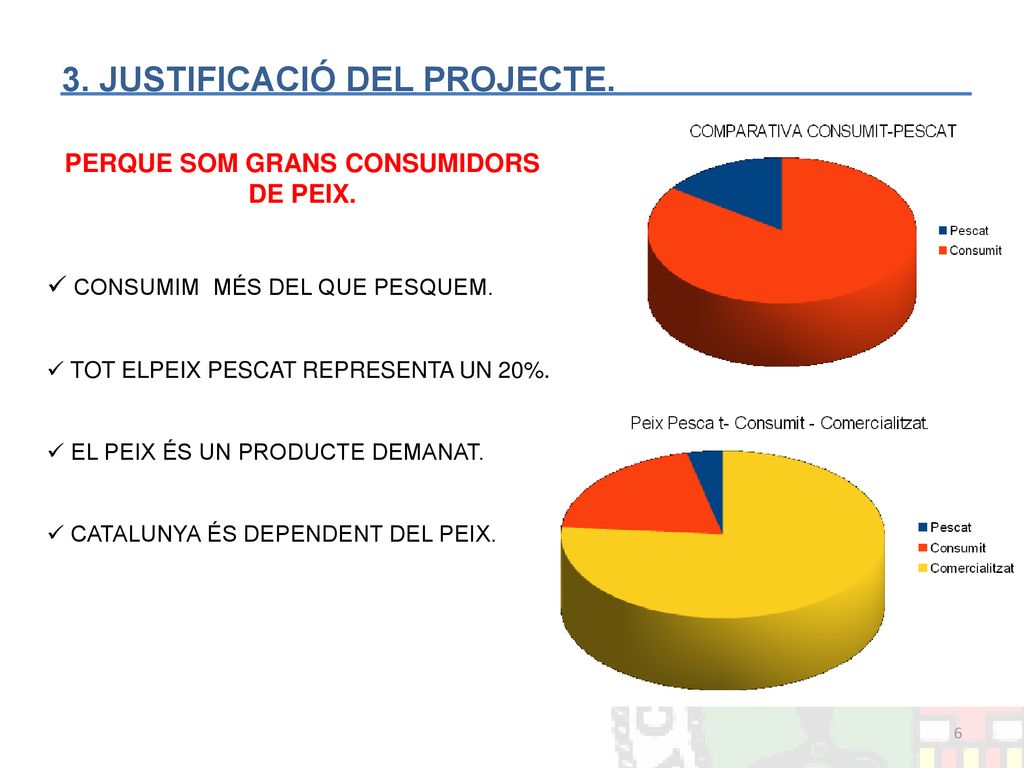 3. JUSTIFICACIÓ DEL PROJECTE.

PERQUE SOM GRANS CONSUMIDORS DE PEIX.

✓ CONSUMIM MÉS DEL QUE PESQUEM.

✓ TOT ELPEIX PESCAT REPRESENTA UN 20%.

✓ EL PEIX ÉS UN PRODUCTE DEMANAT.

✓ CATALUNYA ÉS DEPENDENT DEL PEIX.

COMPARATIVA CONSUMIT-PESCAT

Pescat
Consumit

Peix Pesca t- Consumit - Comercialitzat.

Pescat
Consumit
Comercialitzat

6